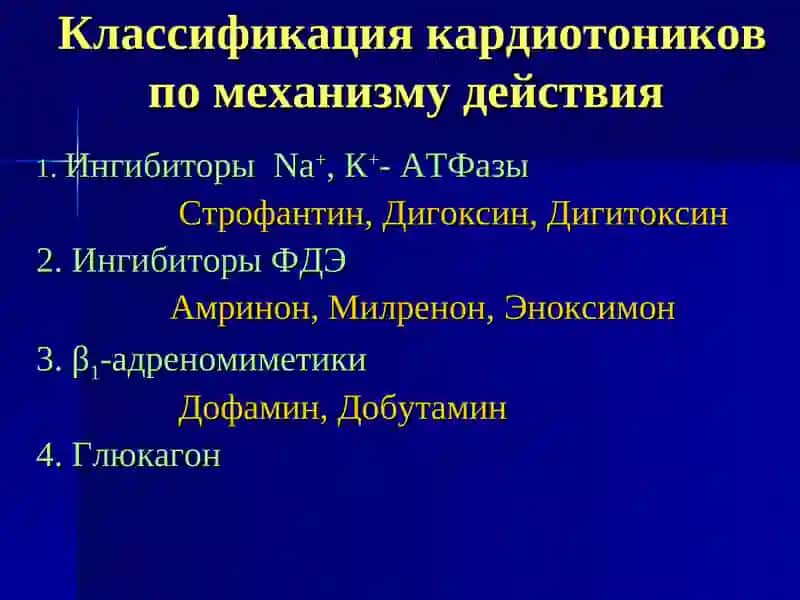 Классификация кардиотоников по механизму действия

1. Ингибиторы $Na^+$, $K^+$- АТФазы

Строфантин, Дигоксин, Дигитоксин

2. Ингибиторы ФДЭ

Амринон, Милренон, Эноксимон

3. $\beta_1$-адреномиметики

Дофамин, Добутамин

4. Глюкагон